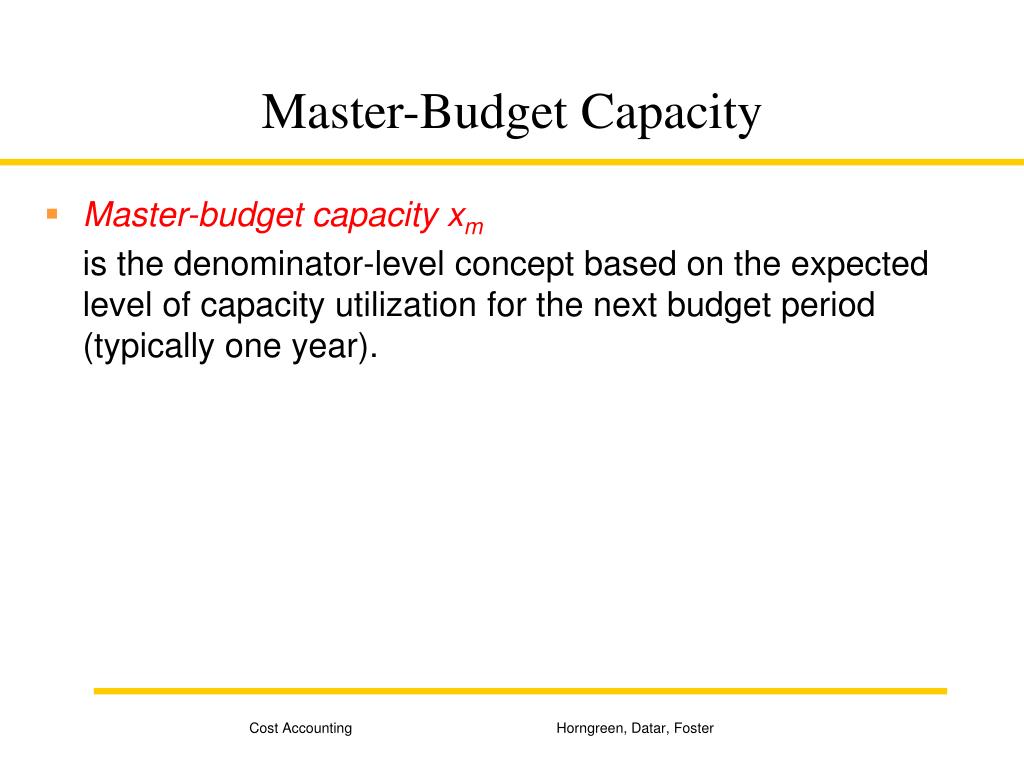 Master-Budget Capacity

Master-budget capacity $x_m$

is the denominator-level concept based on the expected level of capacity utilization for the next budget period (typically one year).

Cost Accounting

Horngreen, Datar, Foster